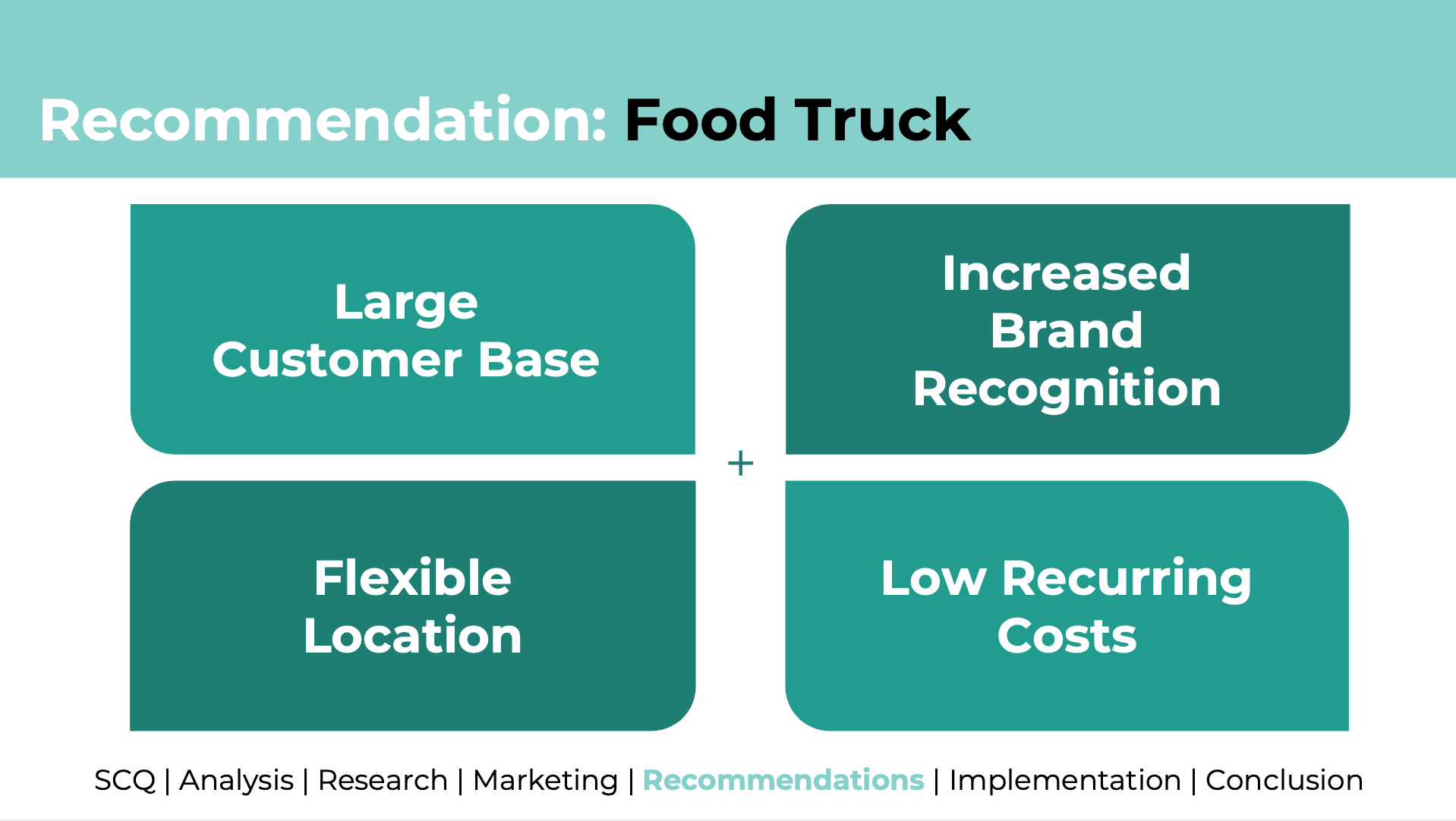 Recommendation: Food Truck

Large Customer Base

Increased Brand Recognition

+

Flexible Location

Low Recurring Costs

SCQ | Analysis | Research | Marketing | Recommendations | Implementation | Conclusion